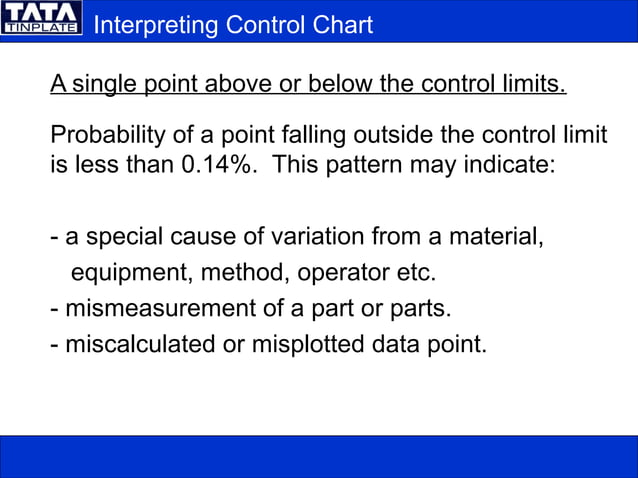 TATA TINPLATE Interpreting Control Chart

A single point above or below the control limits.

Probability of a point falling outside the control limit is less than 0.14%. This pattern may indicate:

- a special cause of variation from a material, equipment, method, operator etc.
- mismeasurement of a part or parts.
- miscalculated or misplotted data point.